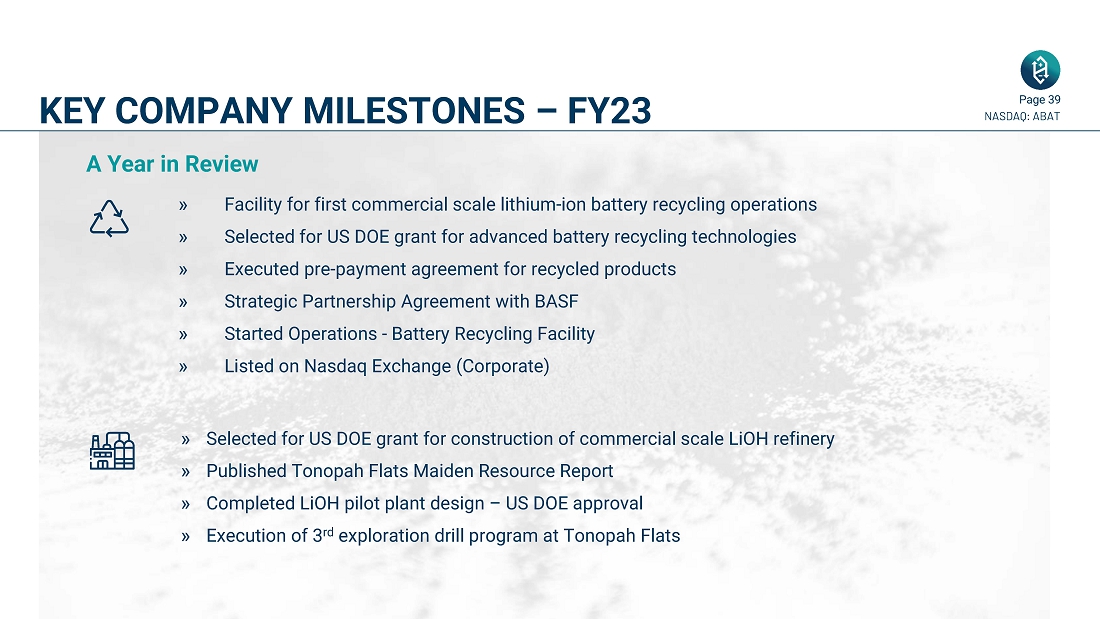 KEY COMPANY MILESTONES – FY23

Page 39
NASDAQ: ABAT

A Year in Review

» Facility for first commercial scale lithium-ion battery recycling operations
» Selected for US DOE grant for advanced battery recycling technologies
» Executed pre-payment agreement for recycled products
» Strategic Partnership Agreement with BASF
» Started Operations - Battery Recycling Facility
» Listed on Nasdaq Exchange (Corporate)

» Selected for US DOE grant for construction of commercial scale LiOH refinery
» Published Tonopah Flats Maiden Resource Report
» Completed LiOH pilot plant design – US DOE approval
» Execution of 3$^{rd}$ exploration drill program at Tonopah Flats